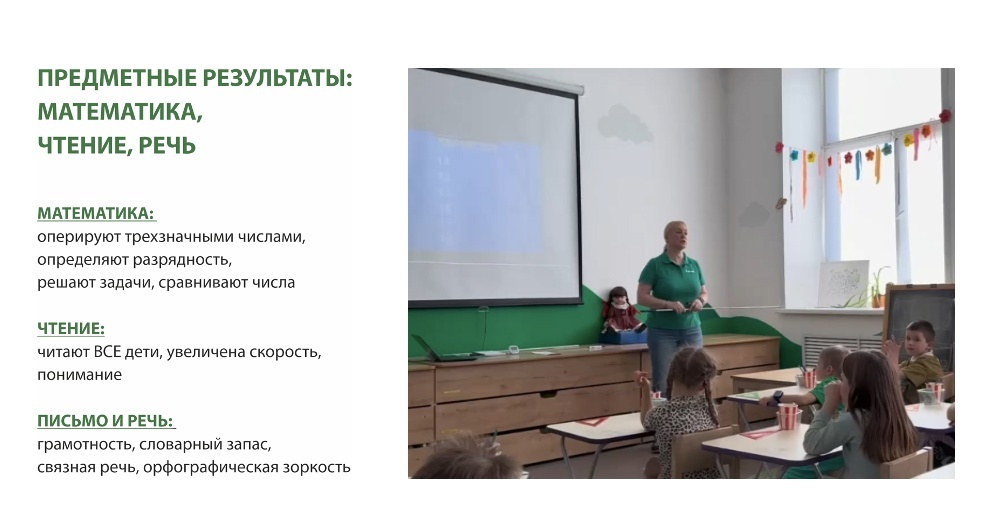 ПРЕДМЕТНЫЕ РЕЗУЛЬТАТЫ: МАТЕМАТИКА, ЧТЕНИЕ, РЕЧЬ

МАТЕМАТИКА:
оперируют трехзначными числами, определяют разрядность, решают задачи, сравнивают числа

ЧТЕНИЕ:
читают ВСЕ дети, увеличена скорость, понимание

ПИСЬМО И РЕЧЬ:
грамотность, словарный запас, связная речь, орфографическая зоркость